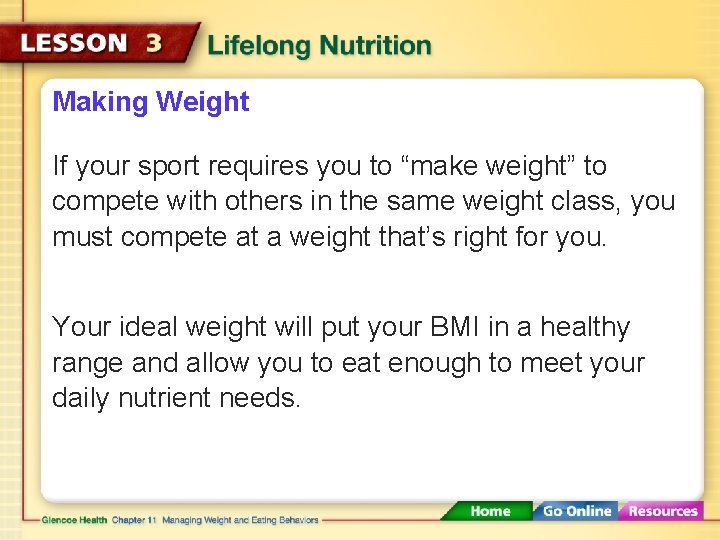 LESSON 3 Lifelong Nutrition

Making Weight

If your sport requires you to “make weight” to compete with others in the same weight class, you must compete at a weight that’s right for you.

Your ideal weight will put your BMI in a healthy range and allow you to eat enough to meet your daily nutrient needs.

Glencoe Health Chapter 11 Managing Weight and Eating Behaviors

Home Go Online Resources